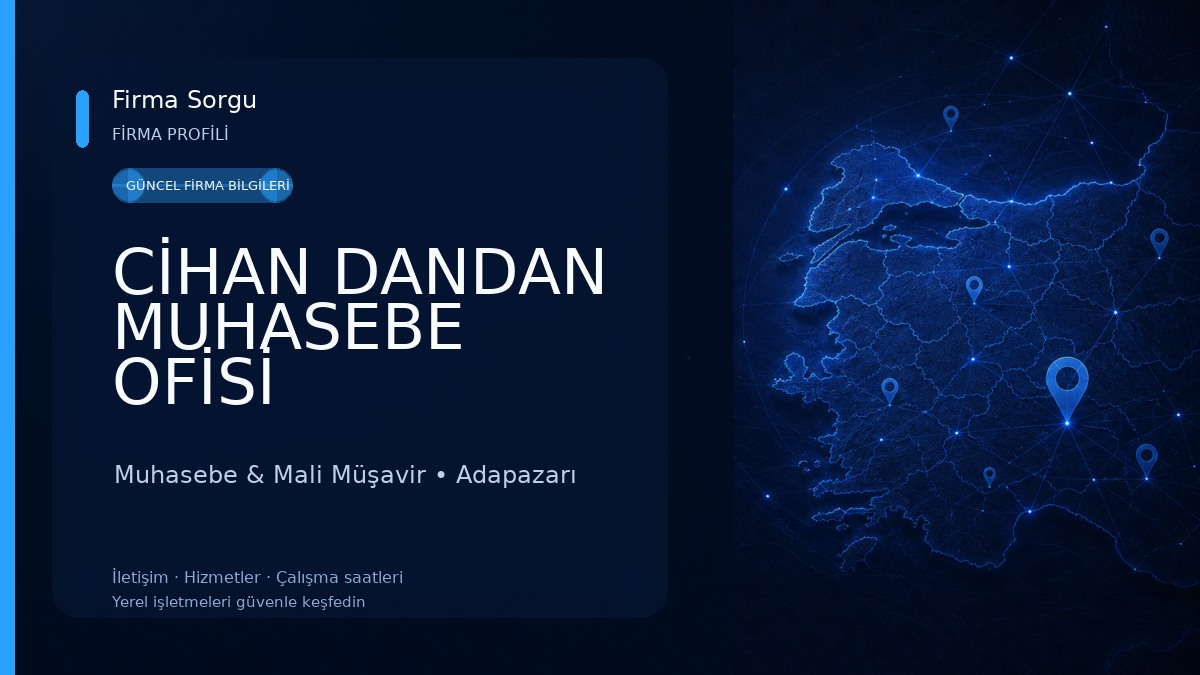 Firma Sorgu
FİRMA PROFİLİ
GÜNCEL FİRMA BİLGİLERİ
CİHAN DANDAN MUHASEBE OFİSİ
Muhasebe & Mali Müşavir • Adapazarı
İletişim · Hizmetler · Çalışma saatleri
Yerel işletmeleri güvenle keşfedin